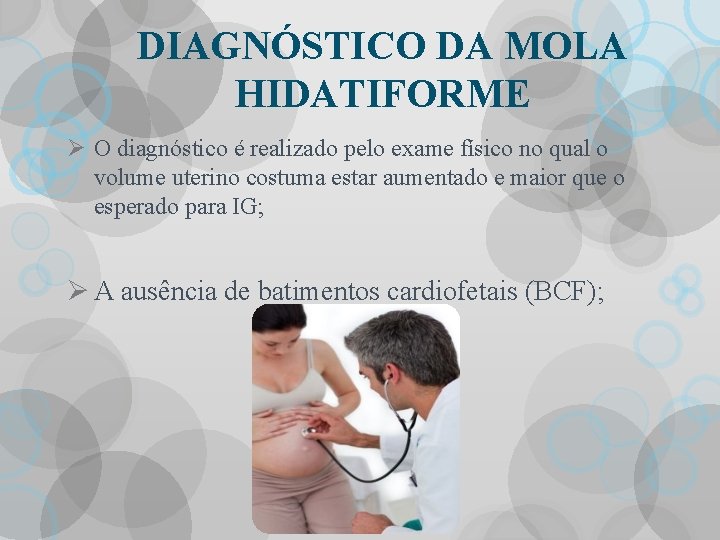 DIAGNÓSTICO DA MOLA HIDATIFORME

➢ O diagnóstico é realizado pelo exame físico no qual o volume uterino costuma estar aumentado e maior que o esperado para IG;

➢ A ausência de batimentos cardiofetais (BCF);